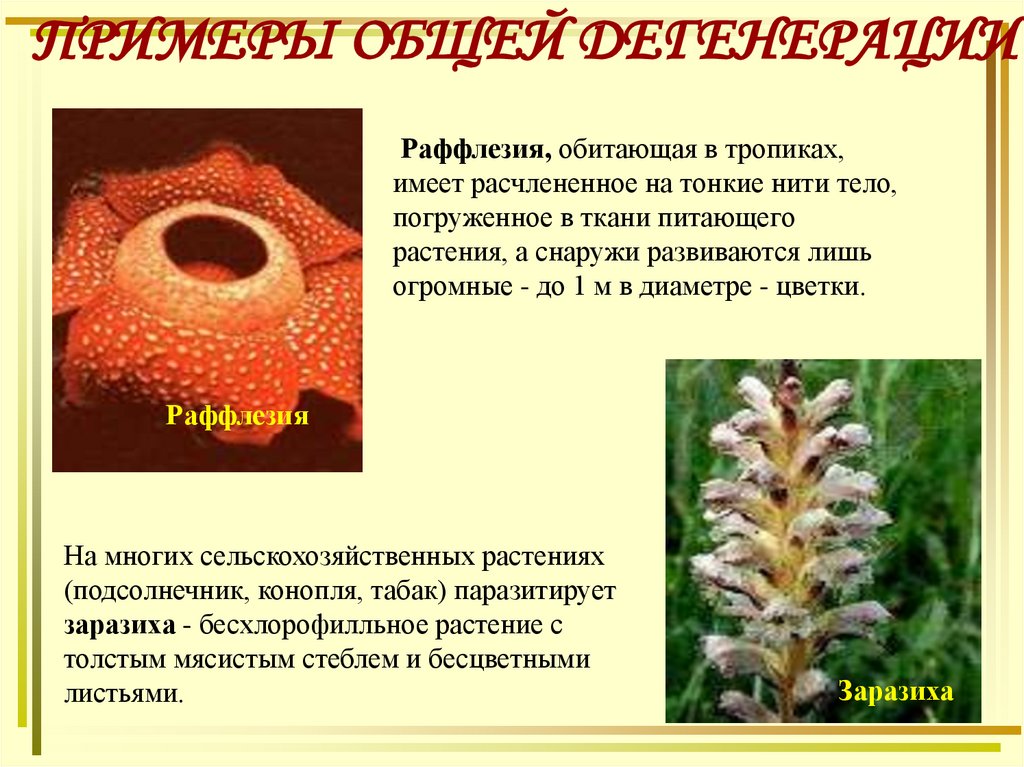 ПРИМЕРЫ ОБЩЕЙ ДЕГЕНЕРАЦИИ

Раффлезия, обитающая в тропиках, имеет расчлененное на тонкие нити тело, погруженное в ткани питающего растения, а снаружи развиваются лишь огромные - до 1 м в диаметре - цветки.

Раффлезия

На многих сельскохозяйственных растениях (подсолнечник, конопля, табак) паразитирует заразиха - бесхлорофилльное растение с толстым мясистым стеблем и бесцветными листьями.

Заразиха